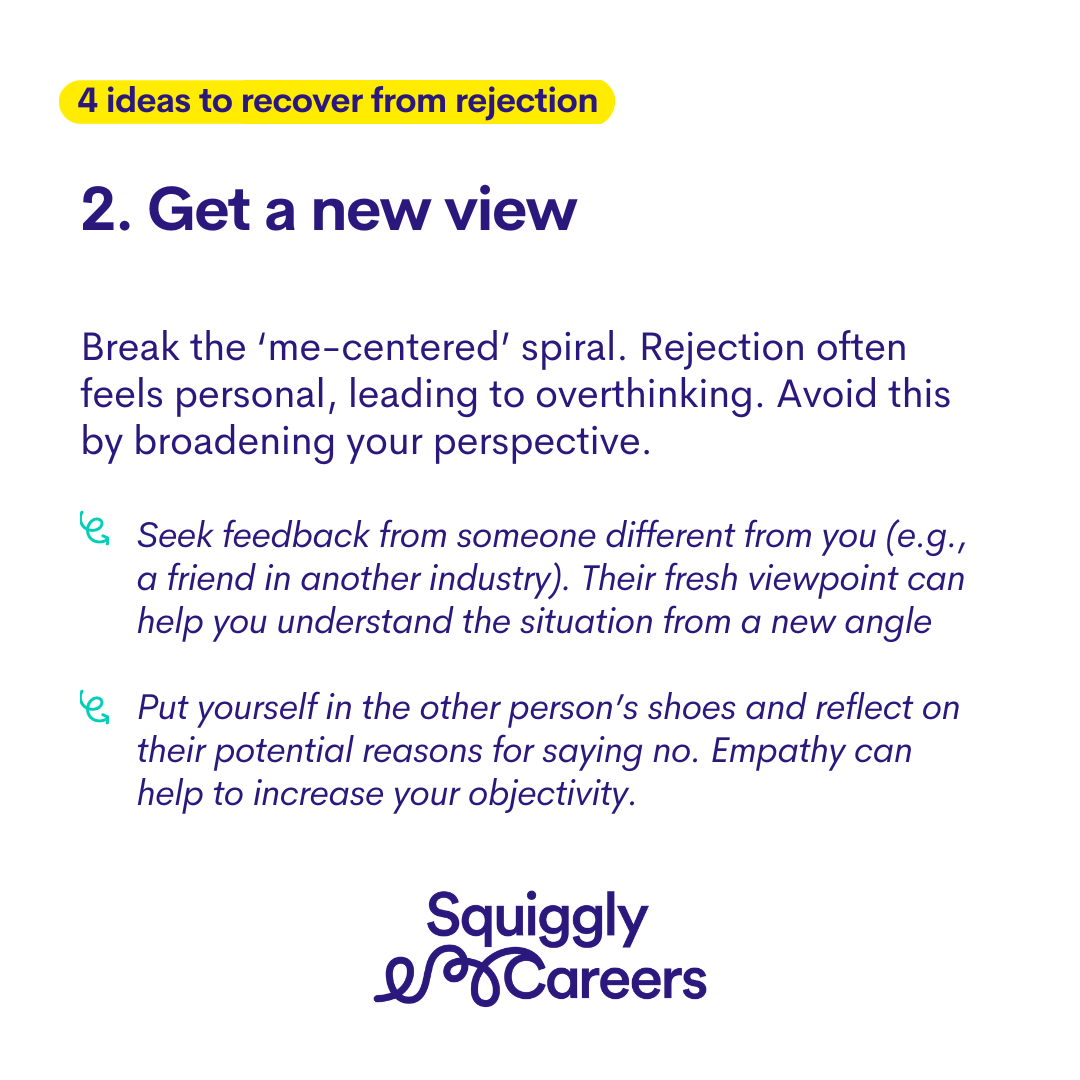 4 ideas to recover from rejection

2. Get a new view

Break the 'me-centered' spiral. Rejection often feels personal, leading to overthinking. Avoid this by broadening your perspective.

Seek feedback from someone different from you (e.g., a friend in another industry). Their fresh viewpoint can help you understand the situation from a new angle

Put yourself in the other person's shoes and reflect on their potential reasons for saying no. Empathy can help to increase your objectivity.

Squiggly Careers